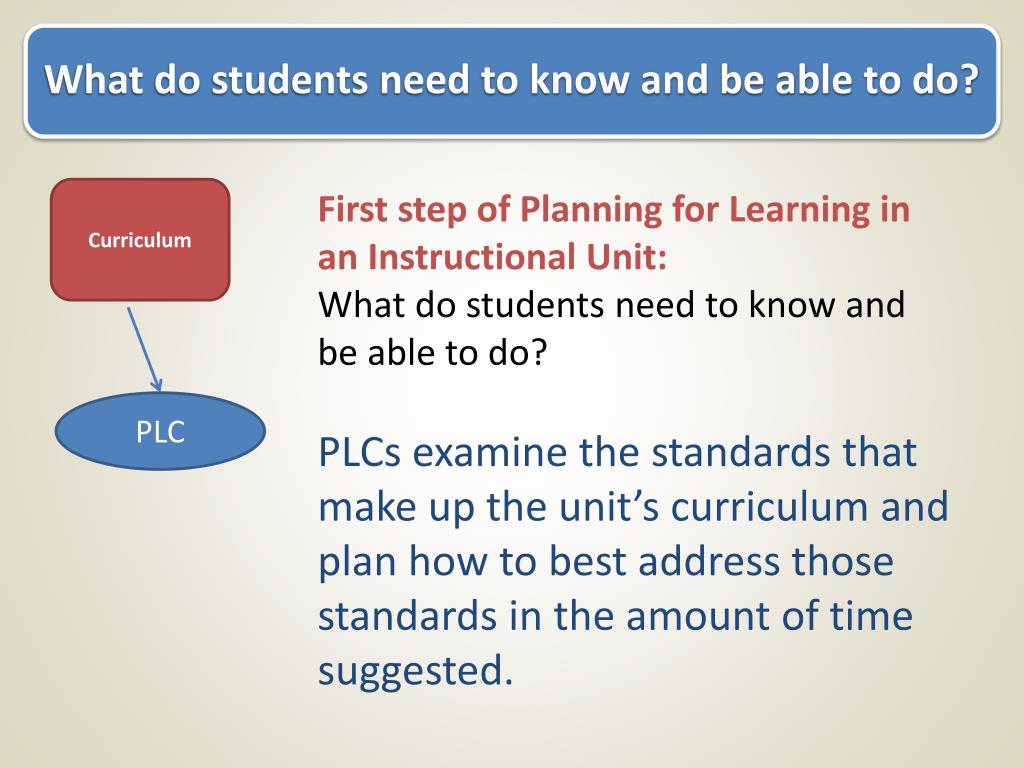 What do students need to know and be able to do?

Curriculum

PLC

First step of Planning for Learning in an Instructional Unit:
What do students need to know and be able to do?

PLCs examine the standards that make up the unit's curriculum and plan how to best address those standards in the amount of time suggested.